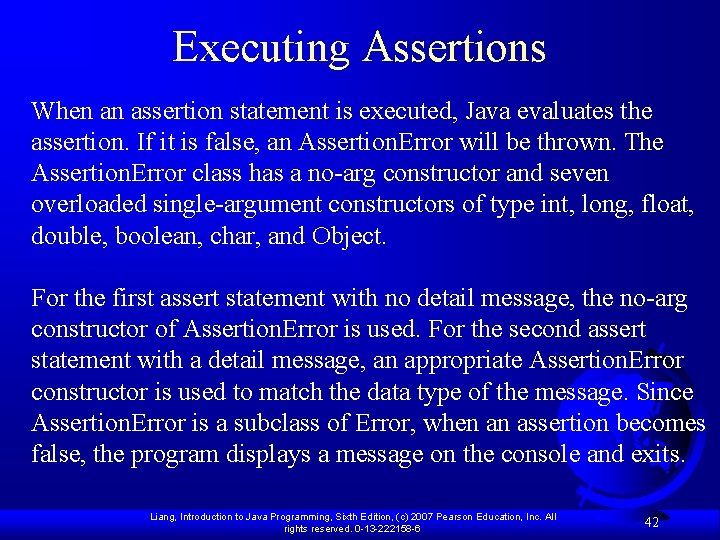 Executing Assertions

When an assertion statement is executed, Java evaluates the assertion. If it is false, an AssertionError will be thrown. The AssertionError class has a no-arg constructor and seven overloaded single-argument constructors of type int, long, float, double, boolean, char, and Object.

For the first assert statement with no detail message, the no-arg constructor of AssertionError is used. For the second assert statement with a detail message, an appropriate AssertionError constructor is used to match the data type of the message. Since AssertionError is a subclass of Error, when an assertion becomes false, the program displays a message on the console and exits.

Liang, Introduction to Java Programming, Sixth Edition, (c) 2007 Pearson Education, Inc. All rights reserved. 0-13-222158-6

42